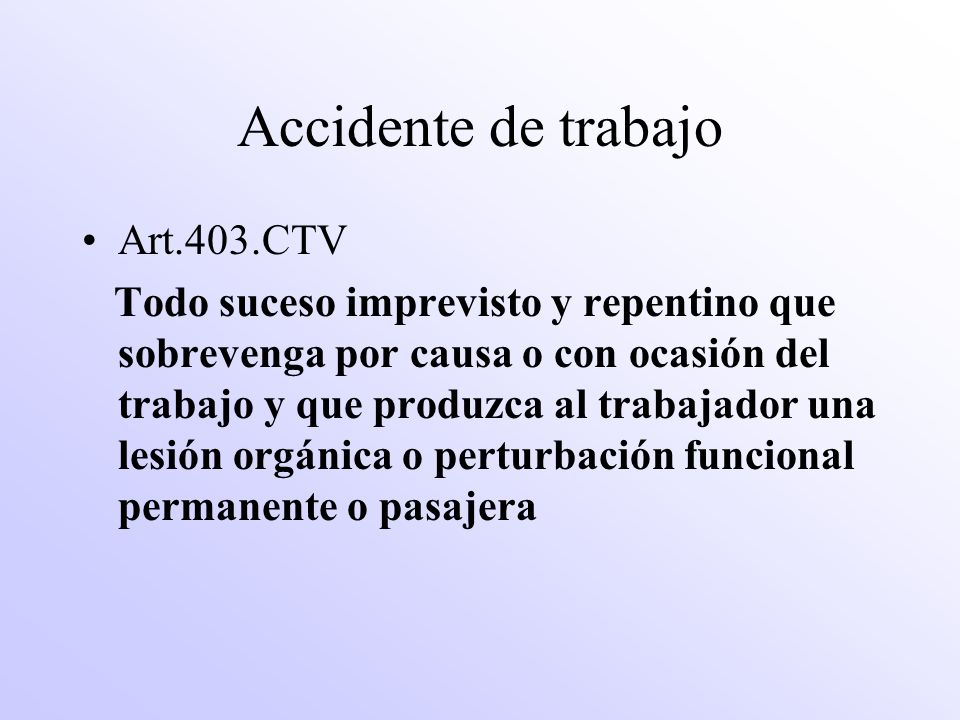 Accidente de trabajo

• Art.403.CTV

Todo suceso imprevisto y repentino que sobrevenga por causa o con ocasión del trabajo y que produzca al trabajador una lesión orgánica o perturbación funcional permanente o pasajera